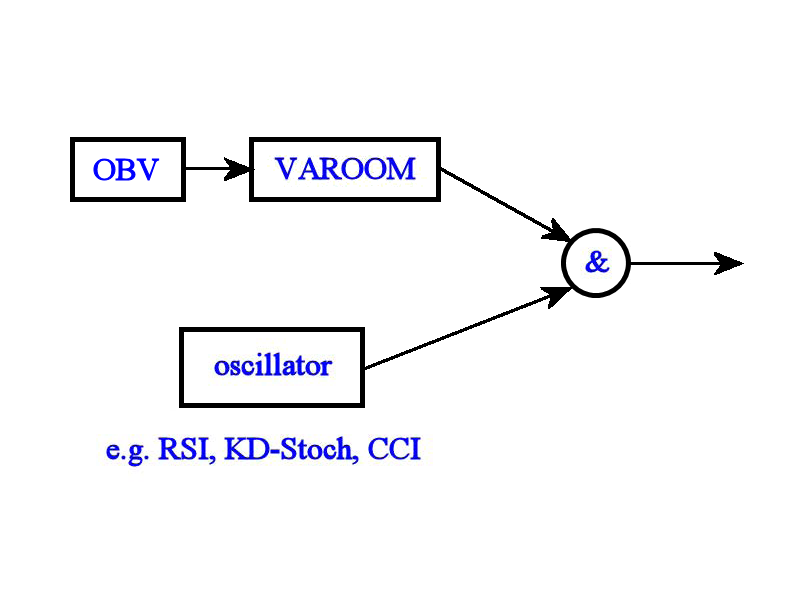 OBV

VAROOM

&

oscillator

e.g. RSI, KD-Stoch, CCI